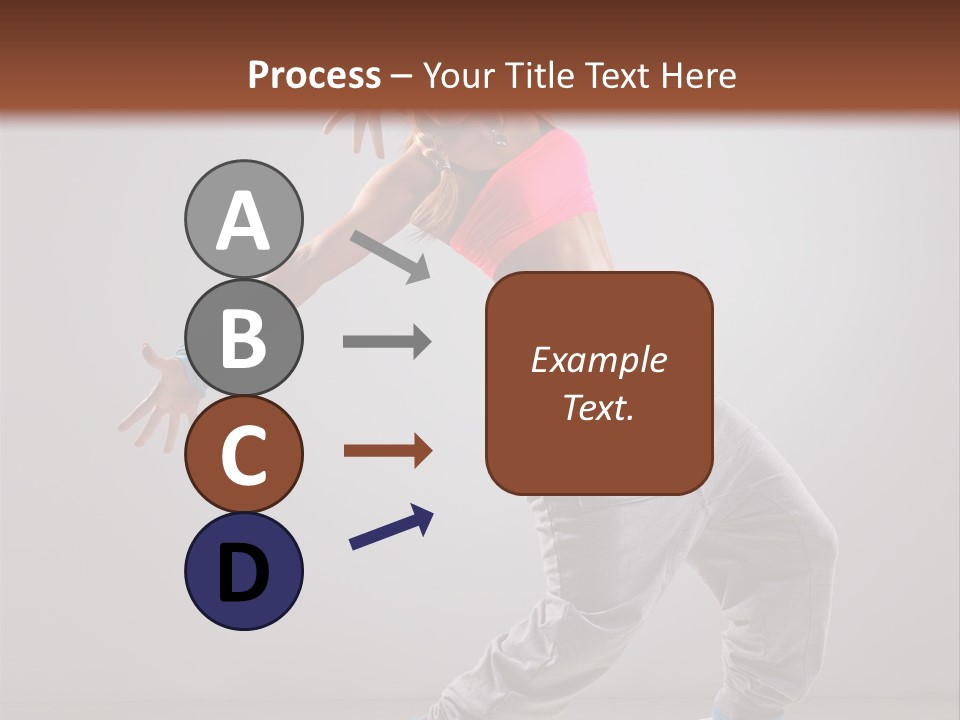 Process – Your Title Text Here

A

B

C

D

Example Text.